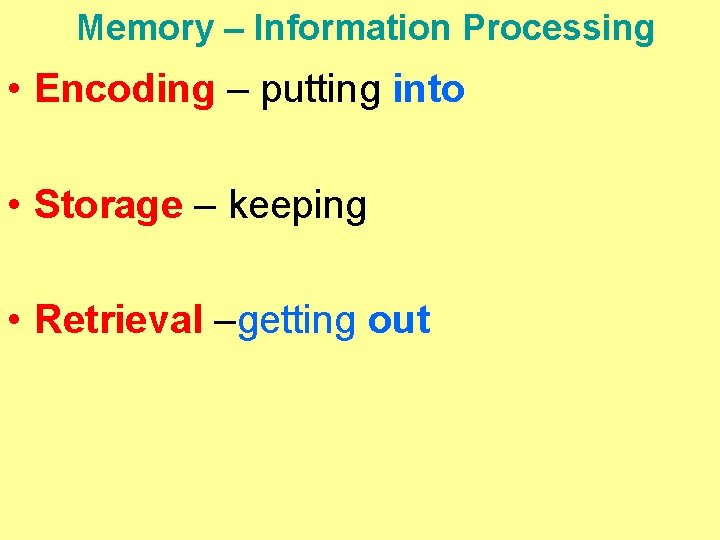 Memory – Information Processing

• Encoding – putting into

• Storage – keeping

• Retrieval –getting out